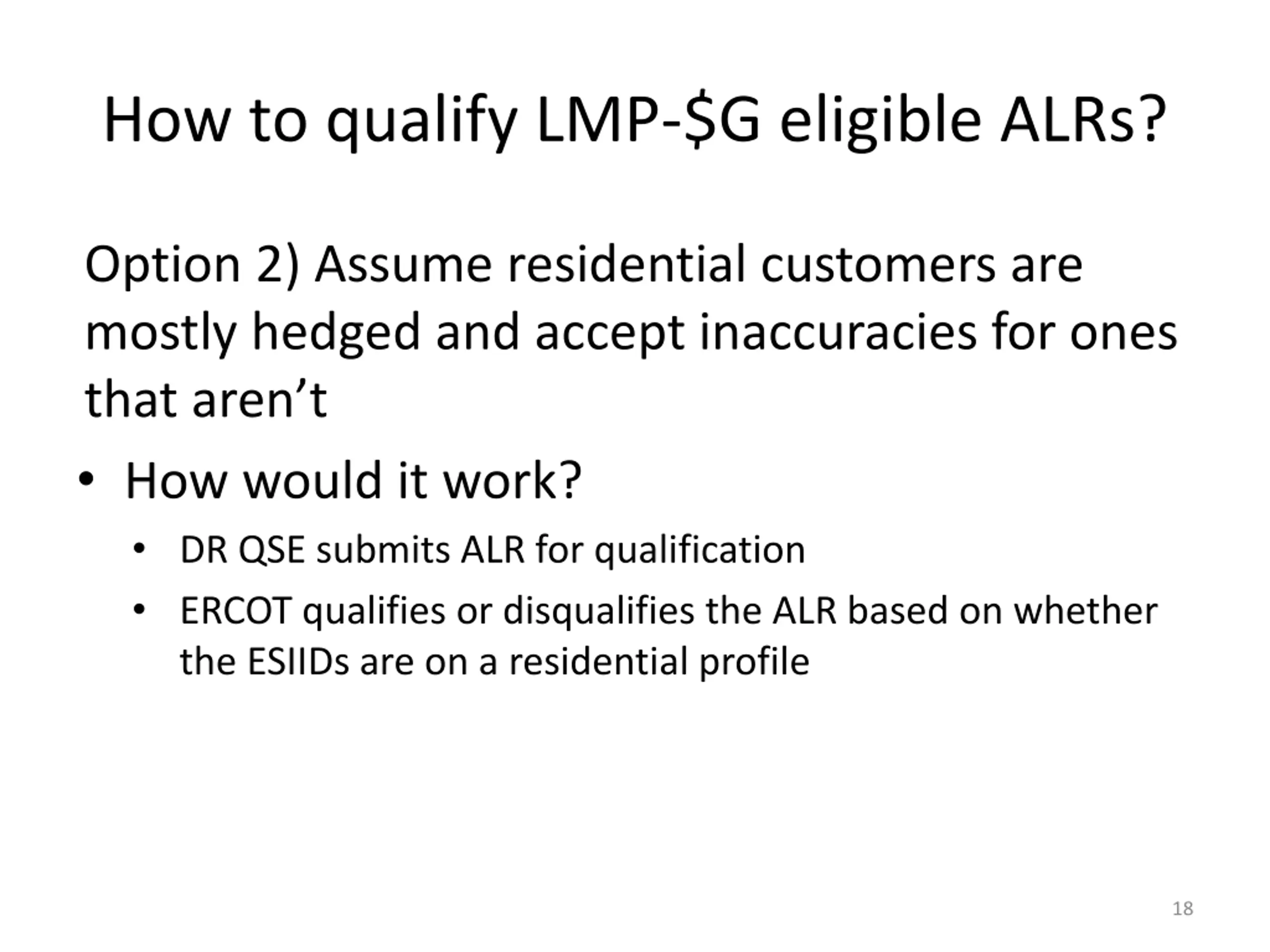 How to qualify LMP-\$G eligible ALRs?

Option 2) Assume residential customers are mostly hedged and accept inaccuracies for ones that aren’t

• How would it work?

• DR QSE submits ALR for qualification

• ERCOT qualifies or disqualifies the ALR based on whether the ESIIDs are on a residential profile

18